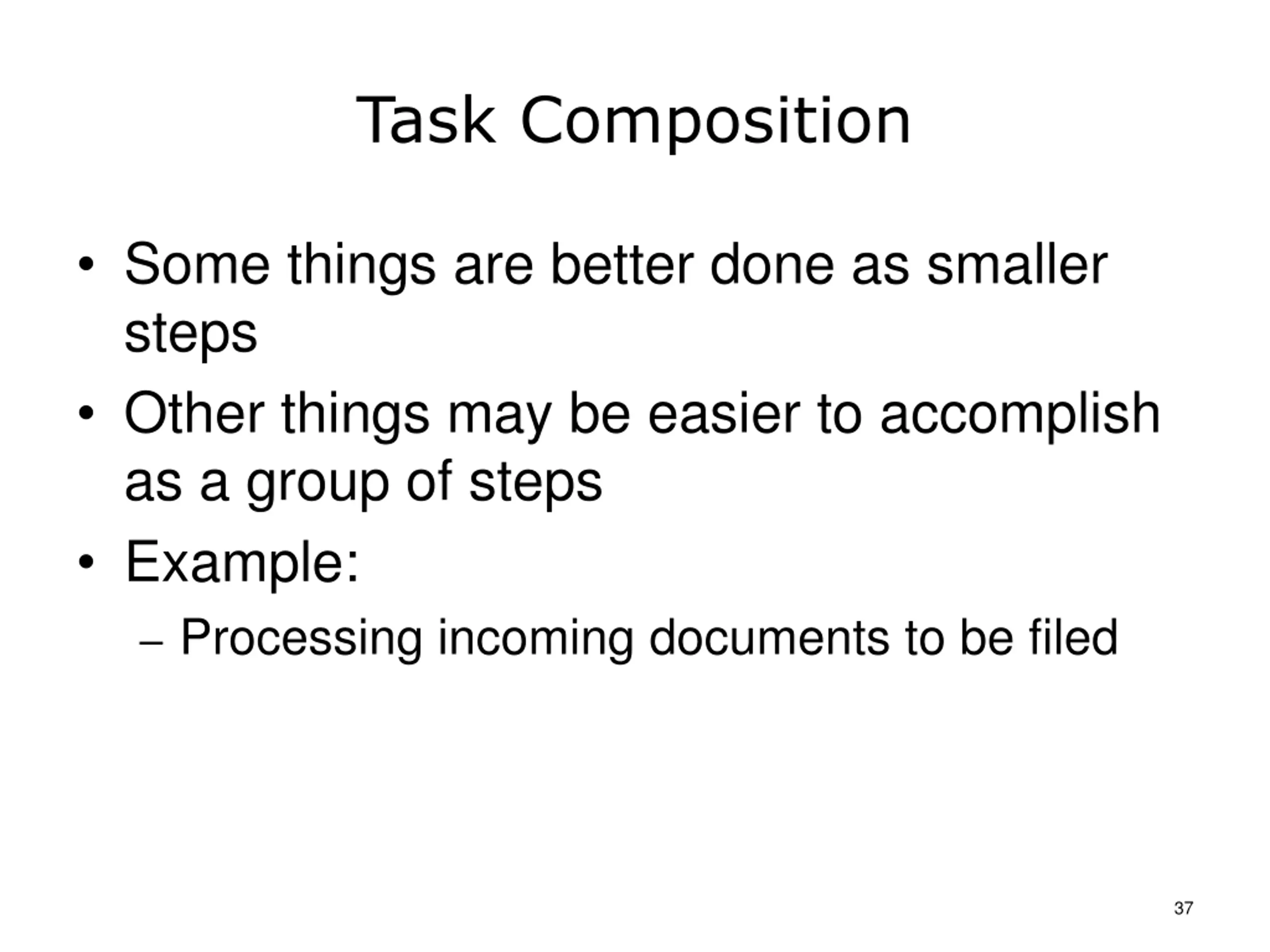 Task Composition

• Some things are better done as smaller steps
• Other things may be easier to accomplish as a group of steps
• Example:
– Processing incoming documents to be filed

37